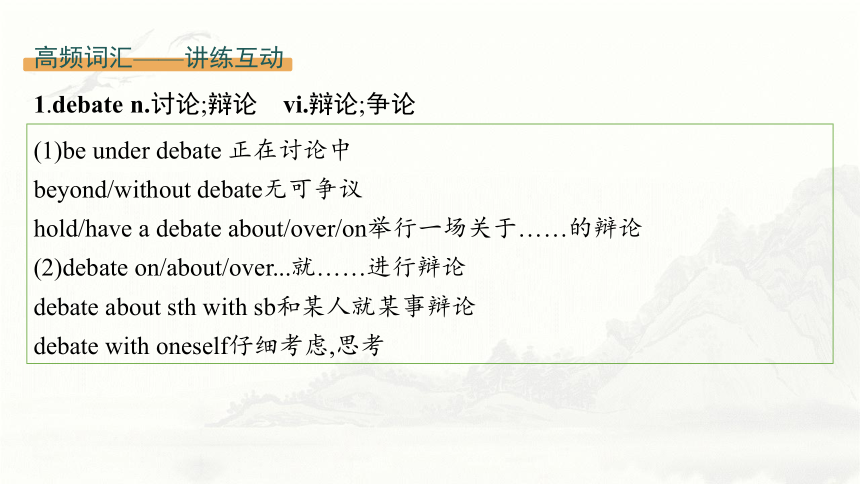 高频词汇——讲练互动

1.debate n.讨论;辩论　vi.辩论;争论

(1)be under debate 正在讨论中
beyond/without debate无可争议
hold/have a debate about/over/on举行一场关于……的辩论
(2)debate on/about/over...就……进行辩论
debate about sth with sb和某人就某事辩论
debate with oneself仔细考虑,思考